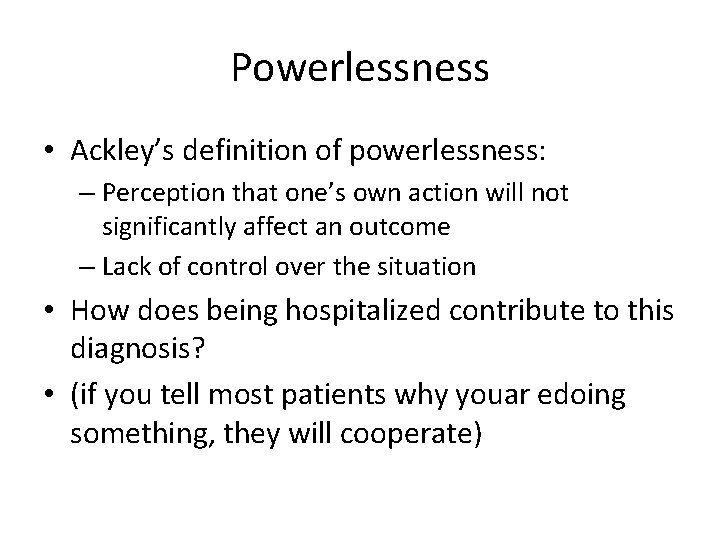 Powerlessness

• Ackley's definition of powerlessness:
– Perception that one's own action will not significantly affect an outcome
– Lack of control over the situation
• How does being hospitalized contribute to this diagnosis?
• (if you tell most patients why youar edoing something, they will cooperate)